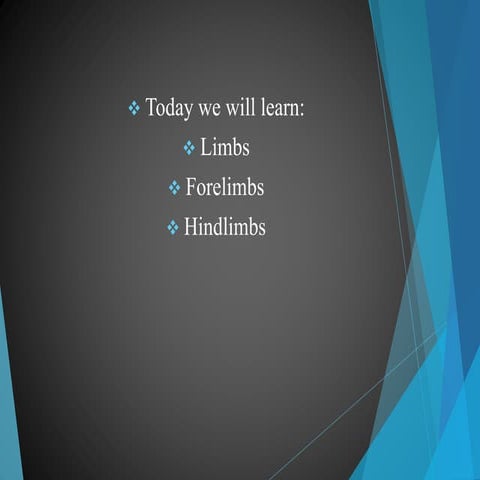 ❖ Today we will learn:

❖ Limbs

❖ Forelimbs

❖ Hindlimbs